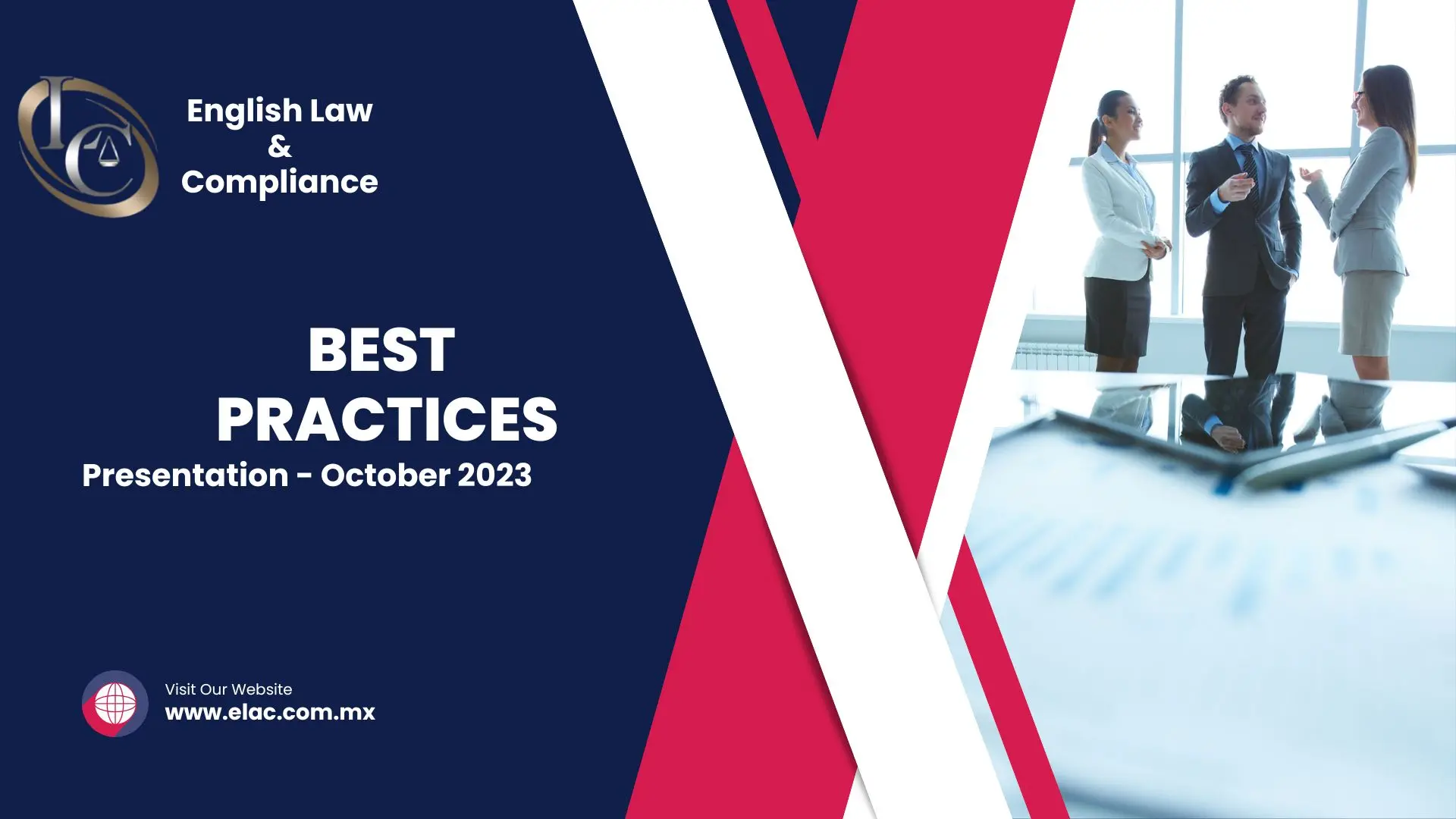 LC

English Law
&
Compliance

BEST
PRACTICES
Presentation - October 2023

Visit Our Website
www.elac.com.mx